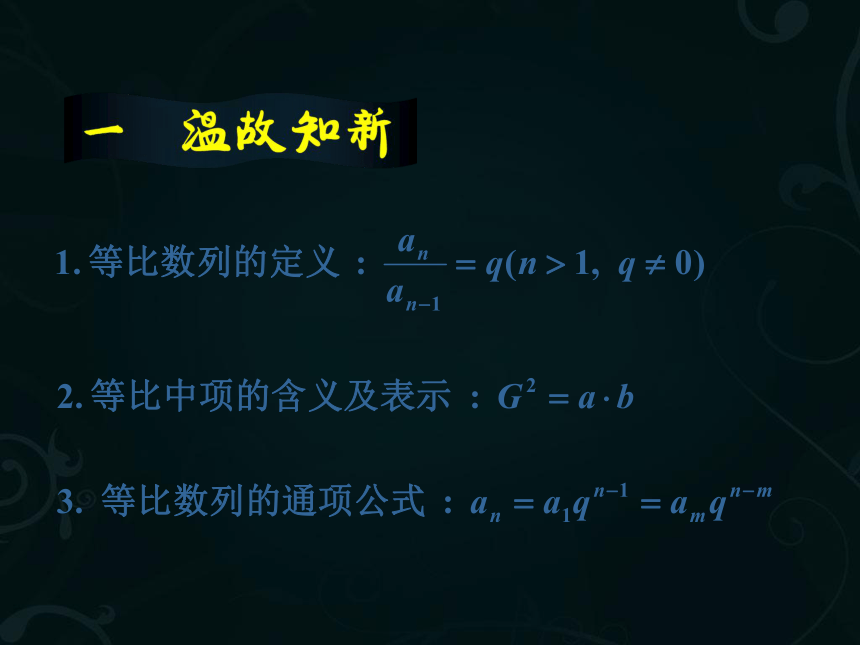 一　温故知新

1. 等比数列的定义：$\frac{a_n}{a_{n-1}} = q(n > 1,\ q \neq 0)$

2. 等比中项的含义及表示：$G^2 = a \cdot b$

3. 等比数列的通项公式：$a_n = a_1 q^{n-1} = a_m q^{n-m}$